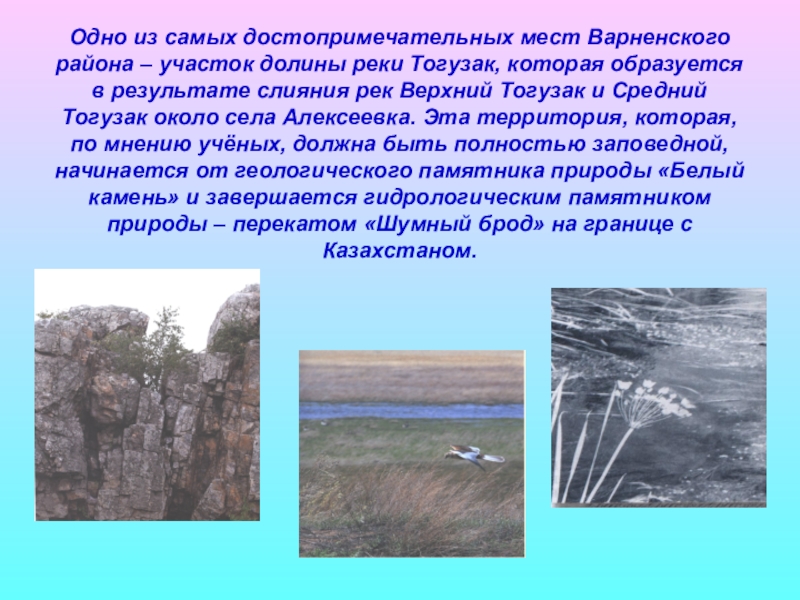 Одно из самых достопримечательных мест Варненского района – участок долины реки Тогузак, которая образуется в результате слияния рек Верхний Тогузак и Средний Тогузак около села Алексеевка. Эта территория, которая, по мнению учёных, должна быть полностью заповедной, начинается от геологического памятника природы «Белый камень» и завершается гидрологическим памятником природы – перекатом «Шумный брод» на границе с Казахстаном.